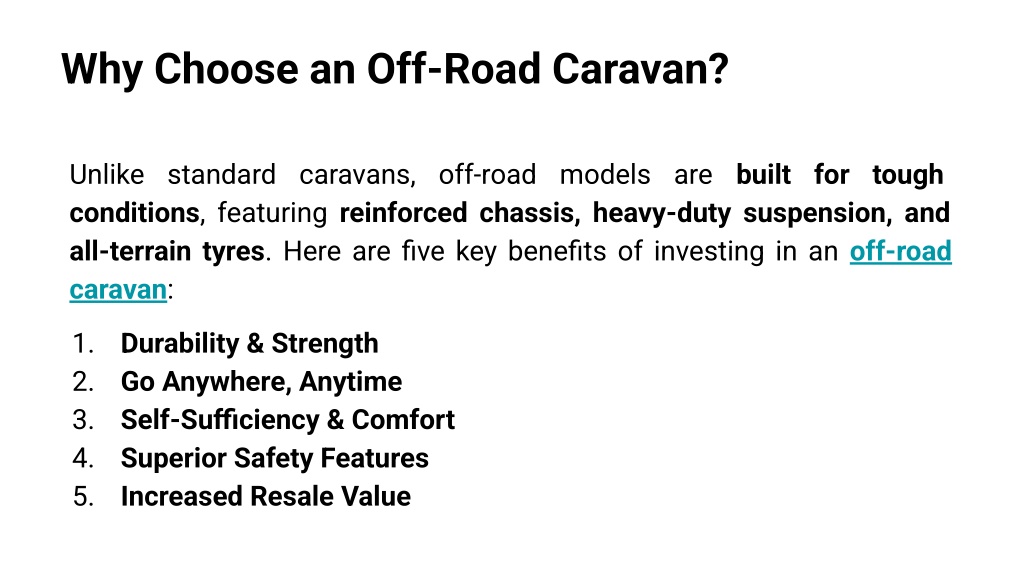 Why Choose an Off-Road Caravan?

Unlike standard caravans, off-road models are built for tough conditions, featuring reinforced chassis, heavy-duty suspension, and all-terrain tyres. Here are five key benefits of investing in an off-road caravan:

1. Durability & Strength
2. Go Anywhere, Anytime
3. Self-Sufficiency & Comfort
4. Superior Safety Features
5. Increased Resale Value